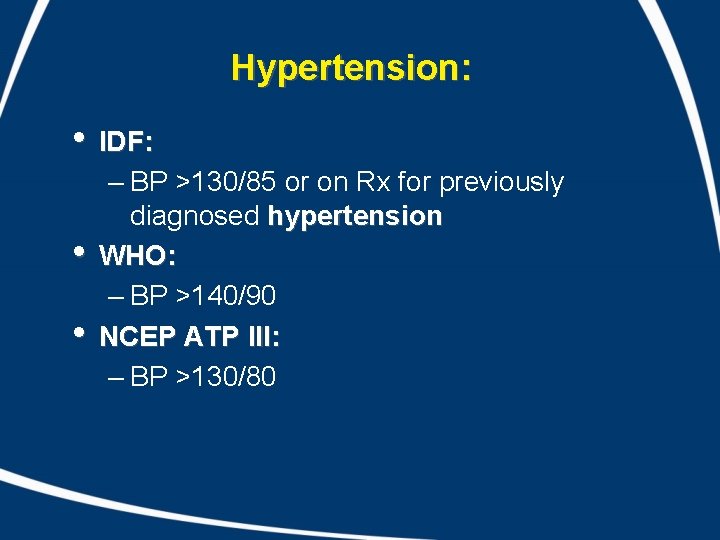 Hypertension:

• IDF:
– BP >130/85 or on Rx for previously diagnosed hypertension
• WHO:
– BP >140/90
• NCEP ATP III:
– BP >130/80